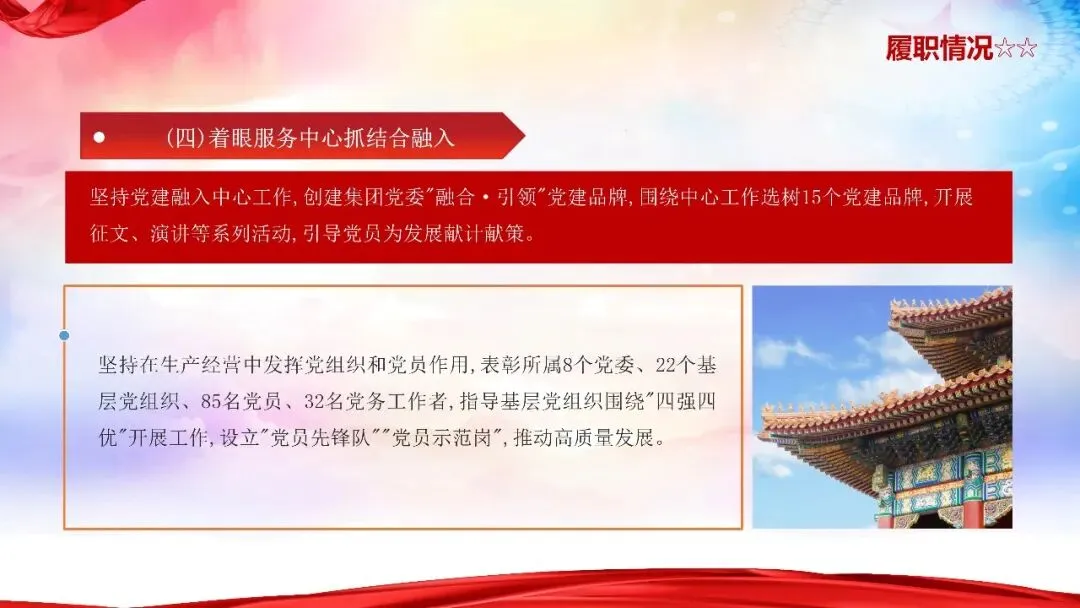 履职情况☆☆

(四)着眼服务中心抓结合融入

坚持党建融入中心工作,创建集团党委"融合·引领"党建品牌,围绕中心工作选树15个党建品牌,开展征文、演讲等系列活动,引导党员为发展献计献策。

坚持在生产经营中发挥党组织和党员作用,表彰所属8个党委、22个基层党组织、85名党员、32名党务工作者,指导基层党组织围绕"四强四优"开展工作,设立"党员先锋队""党员示范岗",推动高质量发展。